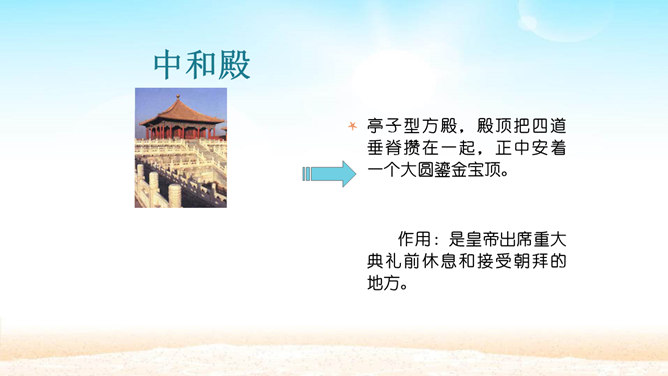 中和殿

亭子型方殿，殿顶把四道垂脊攒在一起，正中安着一个大圆鎏金宝顶。

作用：是皇帝出席重大典礼前休息和接受朝拜的地方。